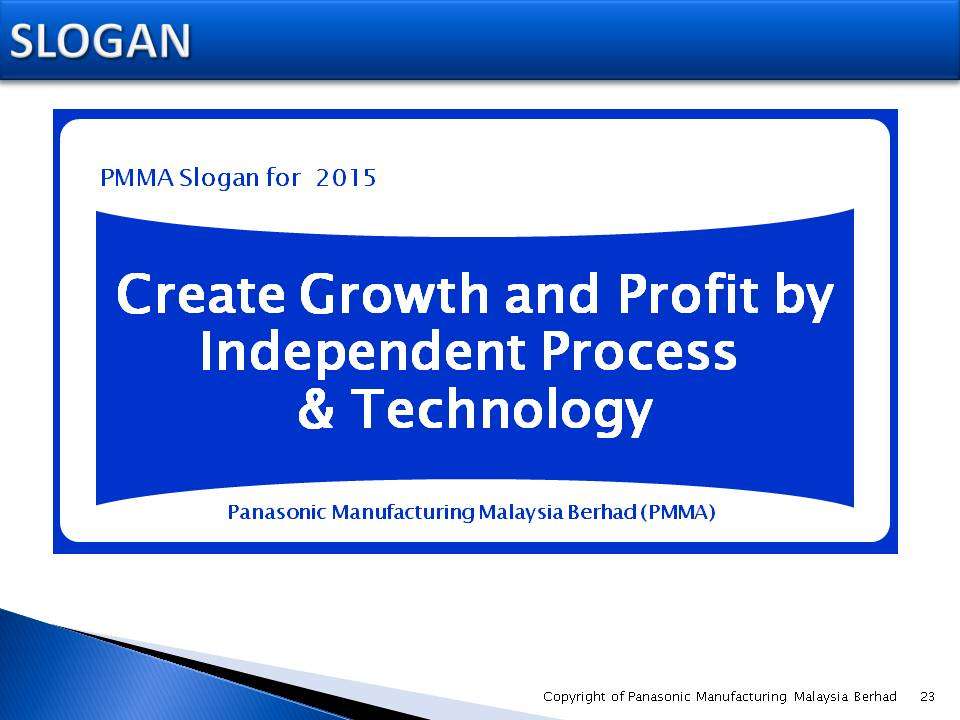 SLOGAN

PMMA Slogan for 2015

Create Growth and Profit by Independent Process & Technology

Panasonic Manufacturing Malaysia Berhad (PMMA)

Copyright of Panasonic Manufacturing Malaysia Berhad 23